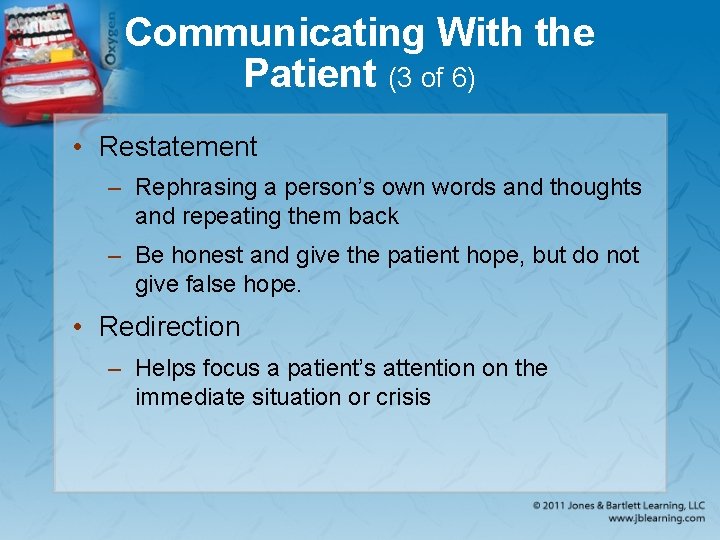 Oxygen

Communicating With the Patient (3 of 6)

• Restatement
– Rephrasing a person's own words and thoughts and repeating them back
– Be honest and give the patient hope, but do not give false hope.

• Redirection
– Helps focus a patient's attention on the immediate situation or crisis

© 2011 Jones & Bartlett Learning, LLC
www.jblearning.com